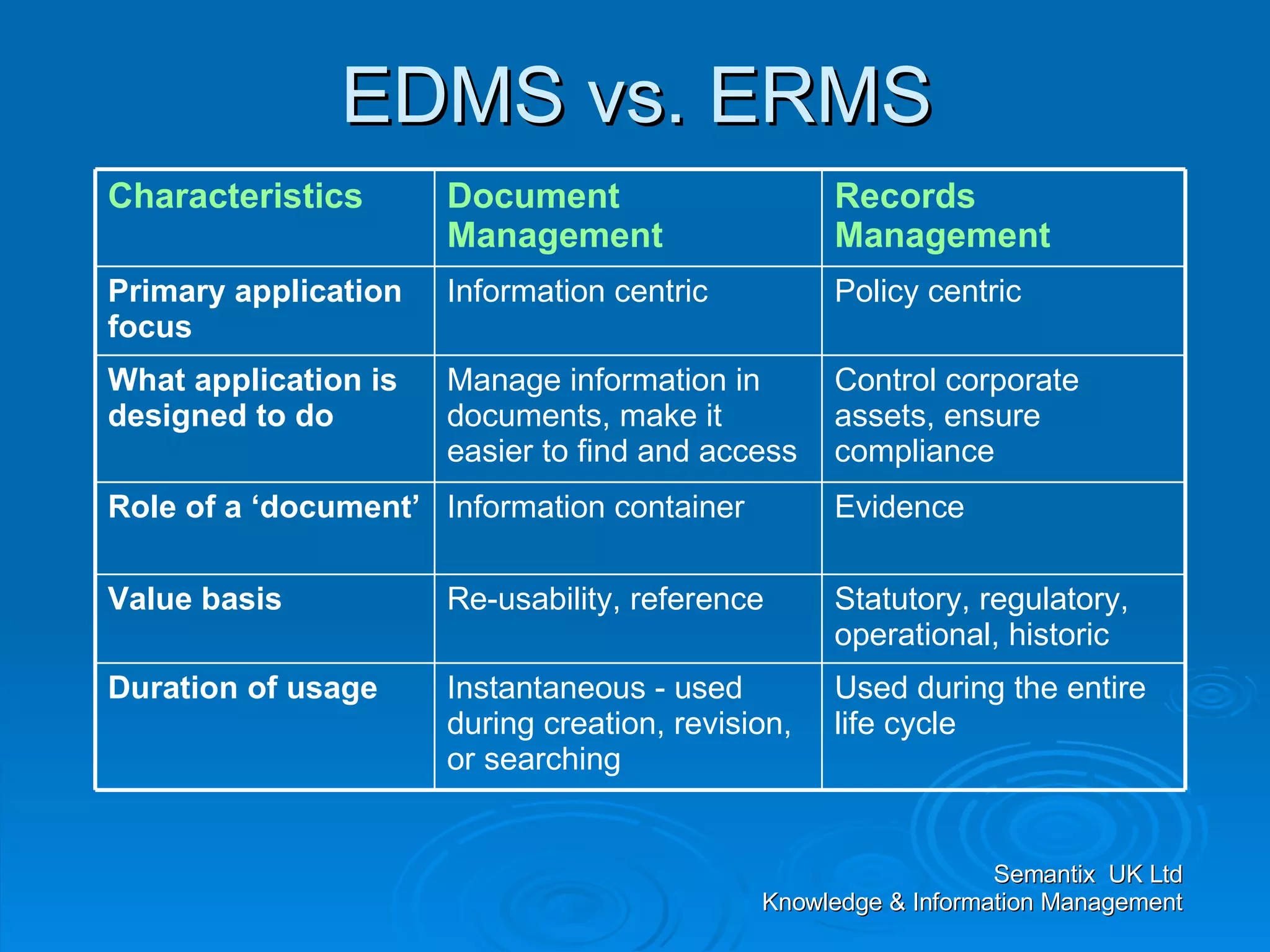 EDMS vs. ERMS

| Characteristics | Document Management | Records Management |
|---|---|---|
| Primary application focus | Information centric | Policy centric |
| What application is designed to do | Manage information in documents, make it easier to find and access | Control corporate assets, ensure compliance |
| Role of a ‘document’ | Information container | Evidence |
| Value basis | Re-usability, reference | Statutory, regulatory, operational, historic |
| Duration of usage | Instantaneous - used during creation, revision, or searching | Used during the entire life cycle |

Semantix UK Ltd
Knowledge & Information Management